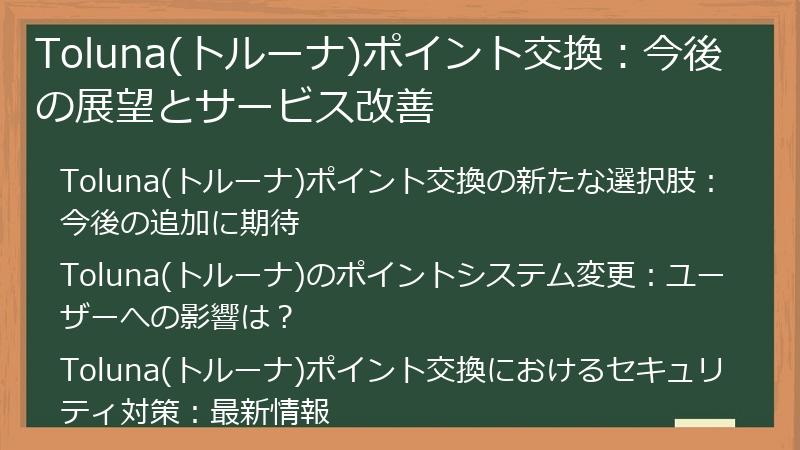 Toluna(トルーナ)ポイント交換：今後の展望とサービス改善

Toluna(トルーナ)ポイント交換の新たな選択肢：今後の追加に期待

Toluna(トルーナ)のポイントシステム変更：ユーザーへの影響は？

Toluna(トルーナ)ポイント交換におけるセキュリティ対策：最新情報